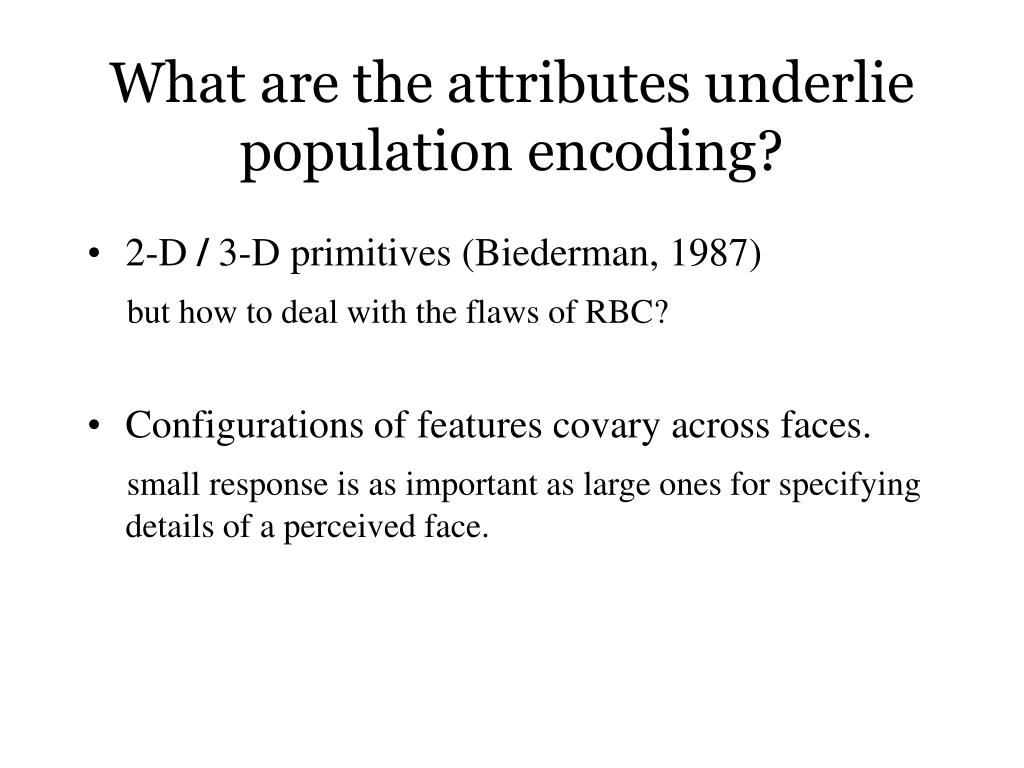 What are the attributes underlie population encoding?

• 2-D / 3-D primitives (Biederman, 1987)

but how to deal with the flaws of RBC?

• Configurations of features covary across faces.

small response is as important as large ones for specifying details of a perceived face.